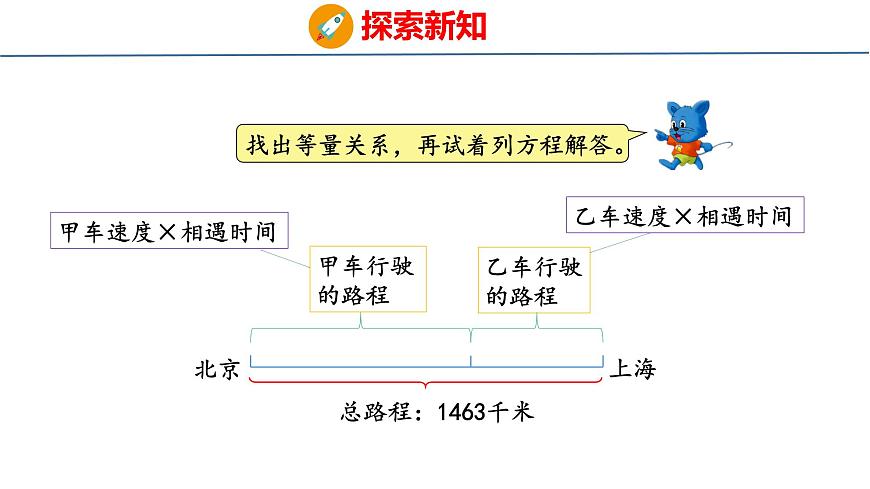 探索新知

找出等量关系，再试着列方程解答。

甲车速度×相遇时间

乙车速度×相遇时间

甲车行驶的路程

乙车行驶的路程

北京

上海

总路程：1463千米